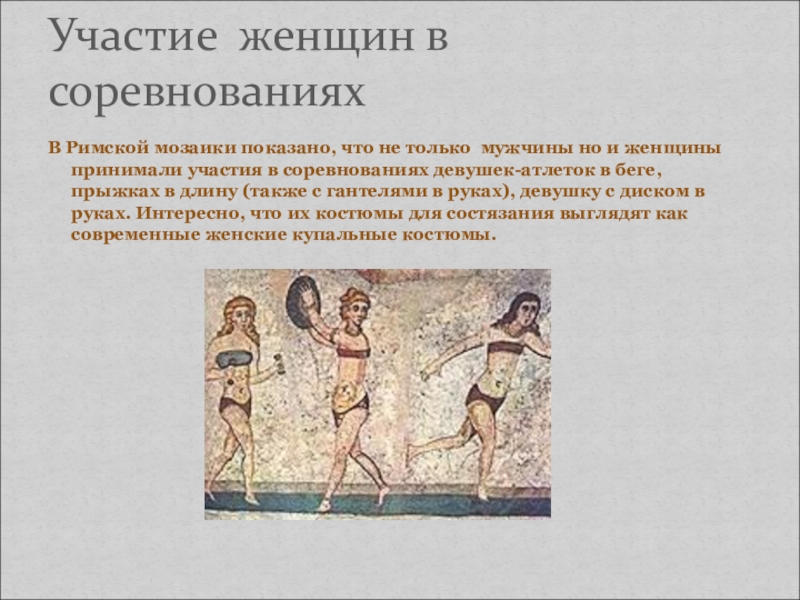 Участие женщин в соревнованиях

В Римской мозаики показано, что не только мужчины но и женщины принимали участия в соревнованиях девушек-атлеток в беге, прыжках в длину (также с гантелями в руках), девушку с диском в руках. Интересно, что их костюмы для состязания выглядят как современные женские купальные костюмы.